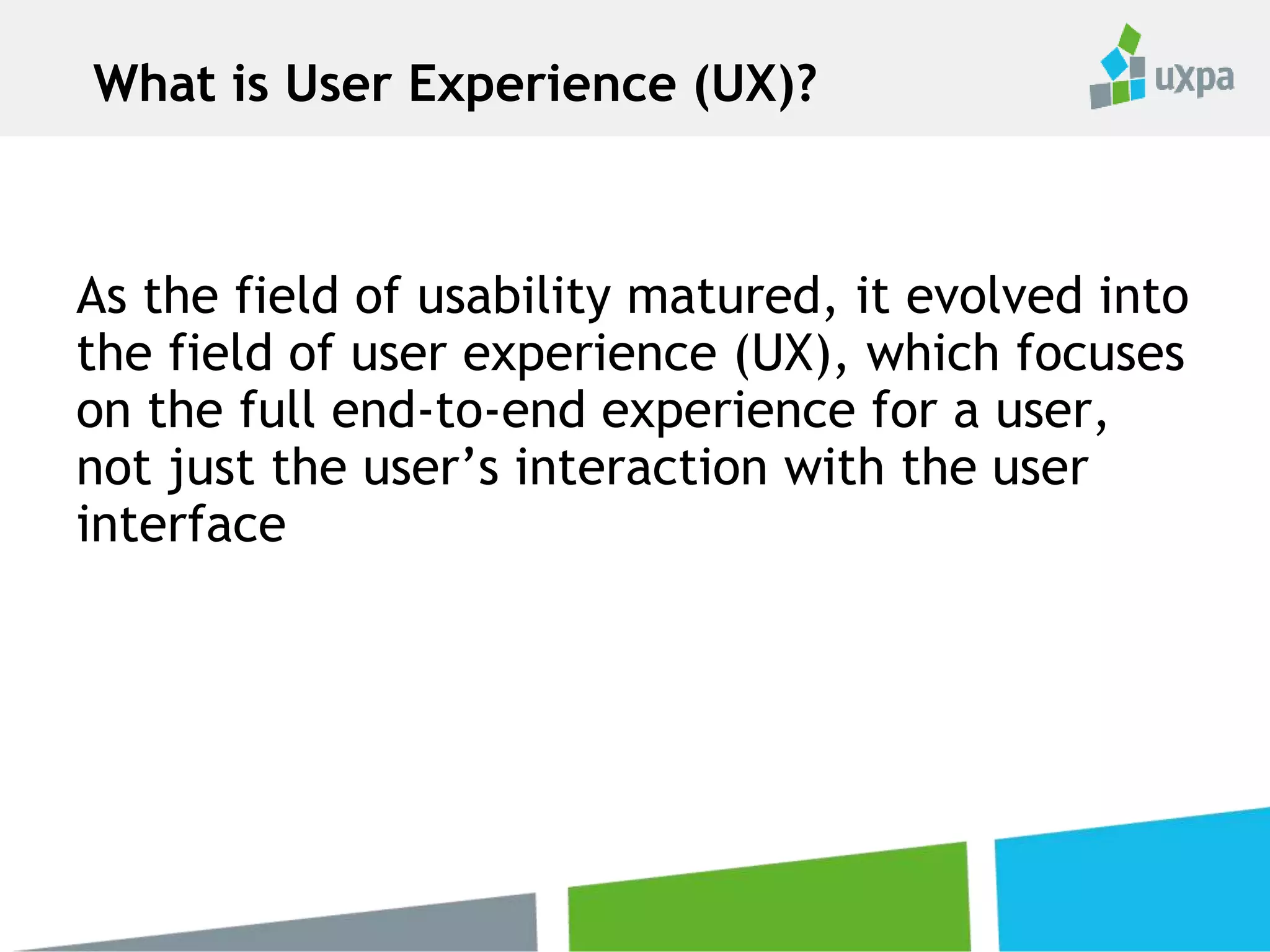 What is User Experience (UX)?

uxpa

As the field of usability matured, it evolved into the field of user experience (UX), which focuses on the full end-to-end experience for a user, not just the user’s interaction with the user interface